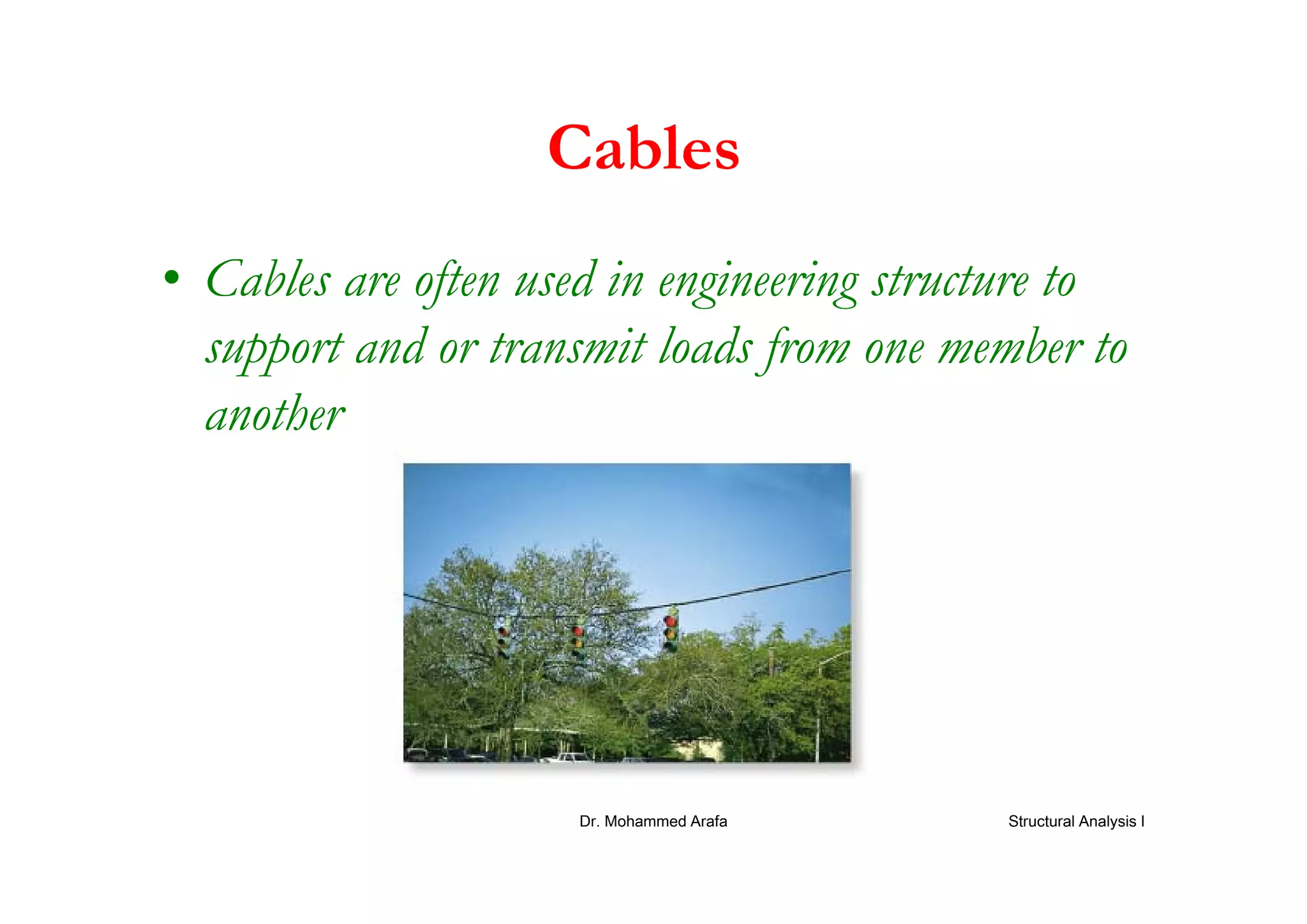 Cables

• Cables are often used in engineering structure to support and or transmit loads from one member to another

Dr. Mohammed Arafa

Structural Analysis I